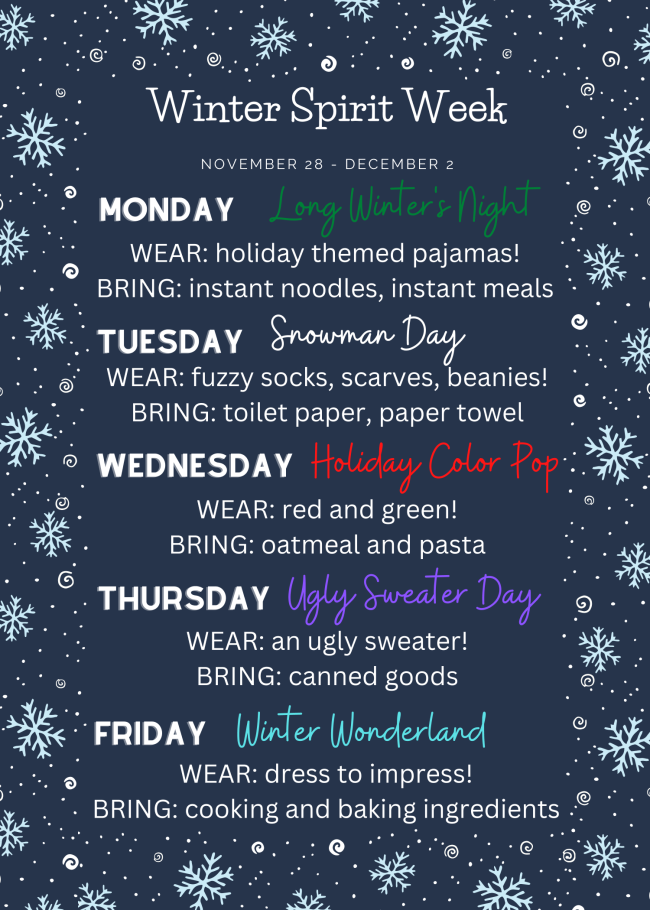 Winter Spirit Week

NOVEMBER 28 - DECEMBER 2

MONDAY Long Winter's Night

WEAR: holiday themed pajamas!
BRING: instant noodles, instant meals

TUESDAY Snowman Day

WEAR: fuzzy socks, scarves, beanies!
BRING: toilet paper, paper towel

WEDNESDAY Holiday Color Pop

WEAR: red and green!
BRING: oatmeal and pasta

THURSDAY Ugly Sweater Day

WEAR: an ugly sweater!
BRING: canned goods

FRIDAY Winter Wonderland

WEAR: dress to impress!
BRING: cooking and baking ingredients